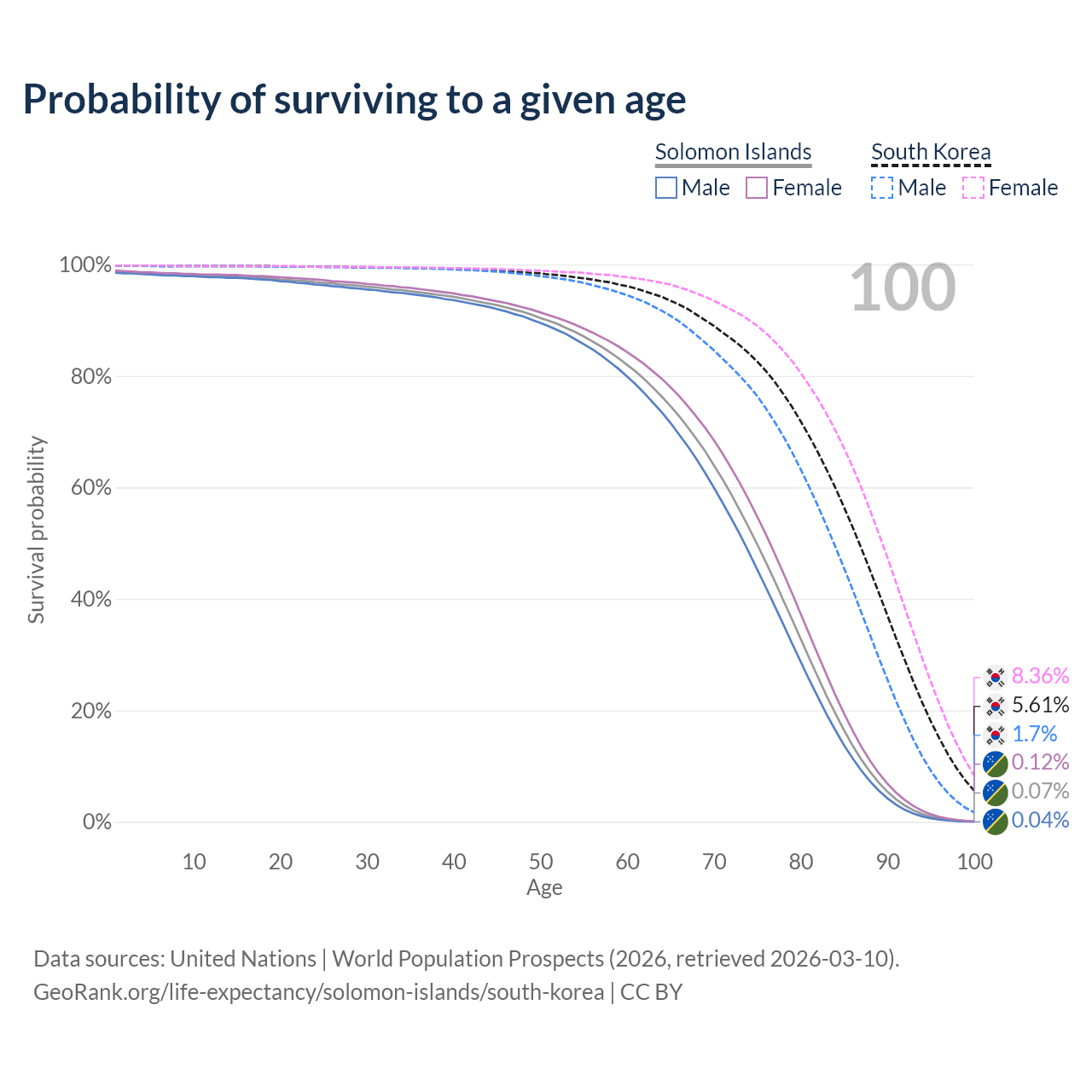 Probability of surviving to a given age

Solomon Islands
Male Female

South Korea
Male Female

100

100%
80%
60%
40%
20%
0%

Survival probability

8.36%
5.61%
1.7%
0.12%
0.07%
0.04%

10 20 30 40 50 60 70 80 90 100
Age

Data sources: United Nations | World Population Prospects (2026, retrieved 2026-03-10).
GeoRank.org/life-expectancy/solomon-islands/south-korea | CC BY